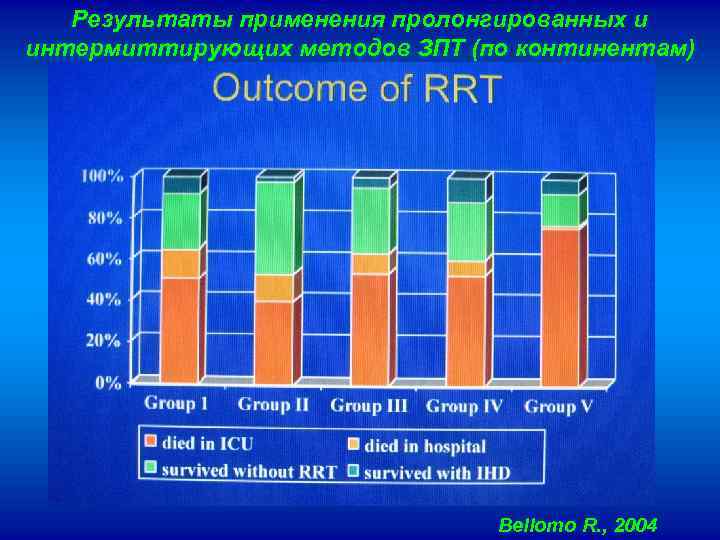 Результаты применения пролонгированных и интермиттирующих методов ЗПТ (по континентам)

Outcome of RRT

100%
80%
60%
40%
20%
0%

Group 1
Group II
Group III
Group IV
Group V

died in ICU
died in hospital
survived without RRT
survived with IHD

Bellomo R., 2004